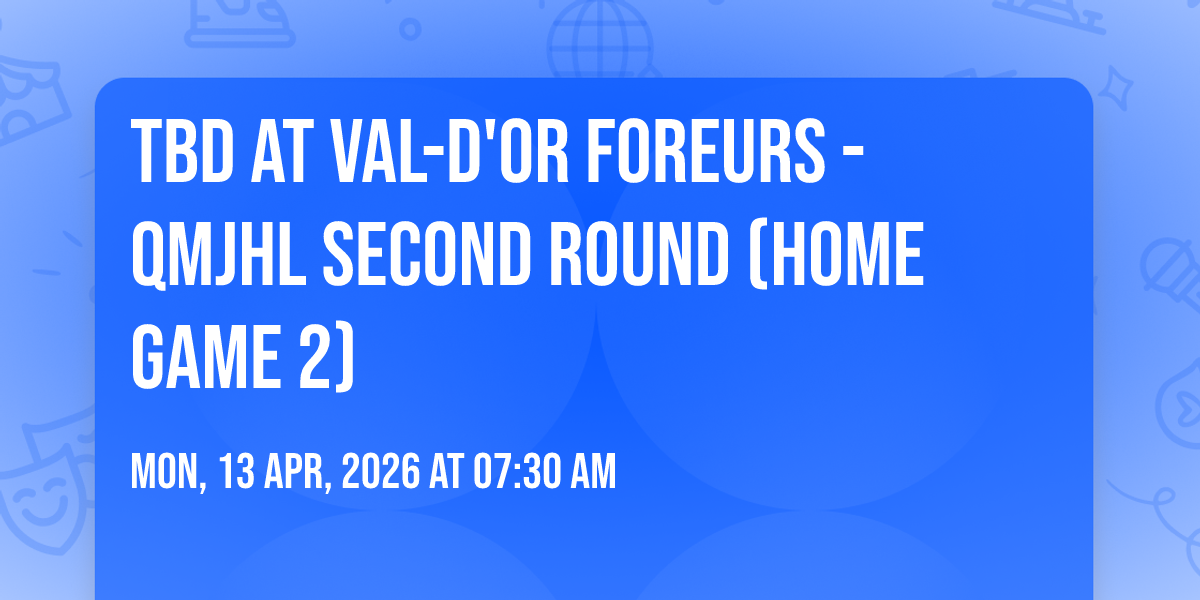 TBD AT VAL-D'OR FOREURS - QMJHL SECOND ROUND (HOME GAME 2)

MON, 13 APR, 2026 AT 07:30 AM